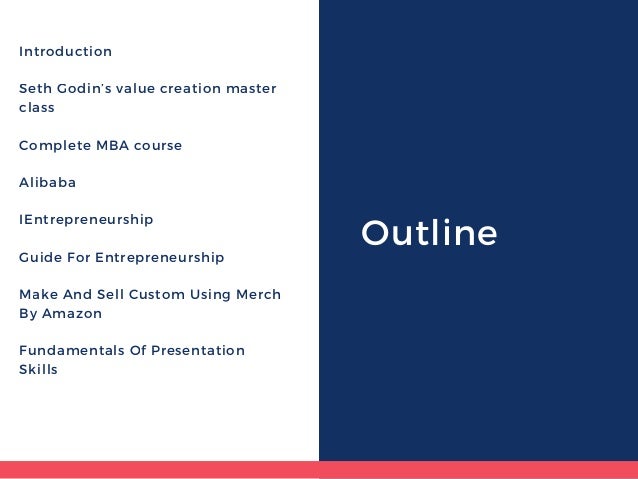 Introduction

Seth Godin's value creation master class

Complete MBA course

Alibaba

IEntrepreneurship

Guide For Entrepreneurship

Make And Sell Custom Using Merch By Amazon

Fundamentals Of Presentation Skills

Outline